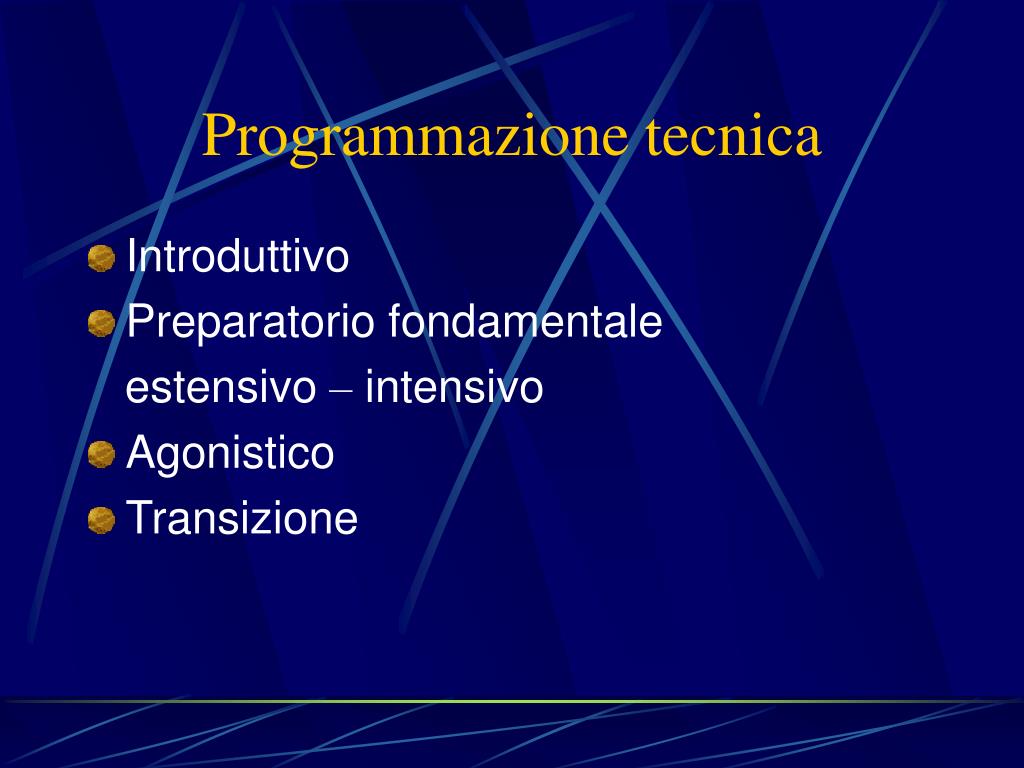 Programmazione tecnica

Introduttivo
Preparatorio fondamentale estensivo – intensivo
Agonistico
Transizione